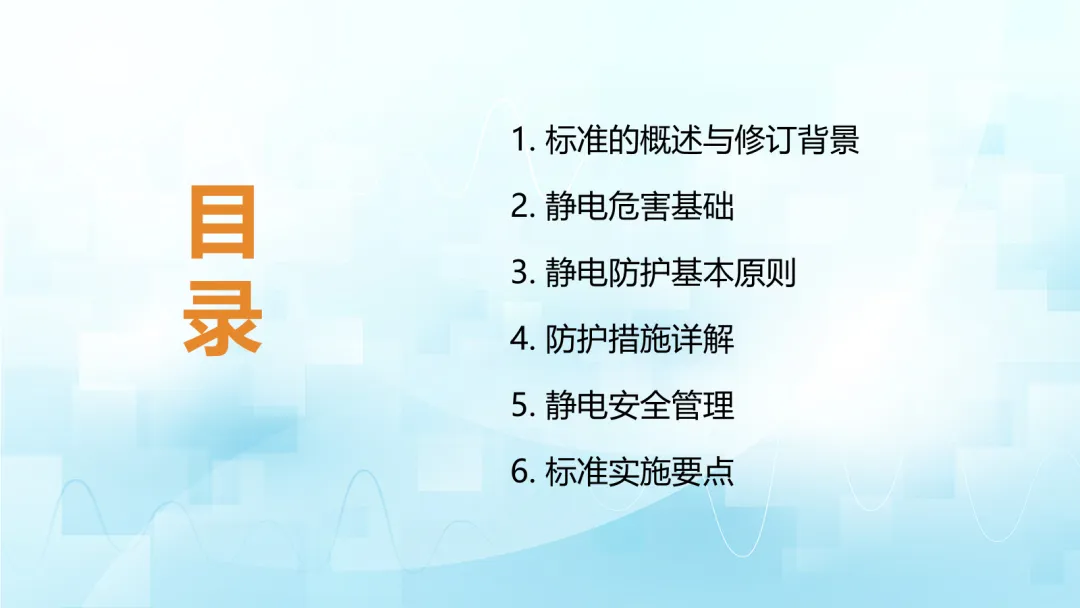 目录

1. 标准的概述与修订背景

2. 静电危害基础

3. 静电防护基本原则

4. 防护措施详解

5. 静电安全管理

6. 标准实施要点